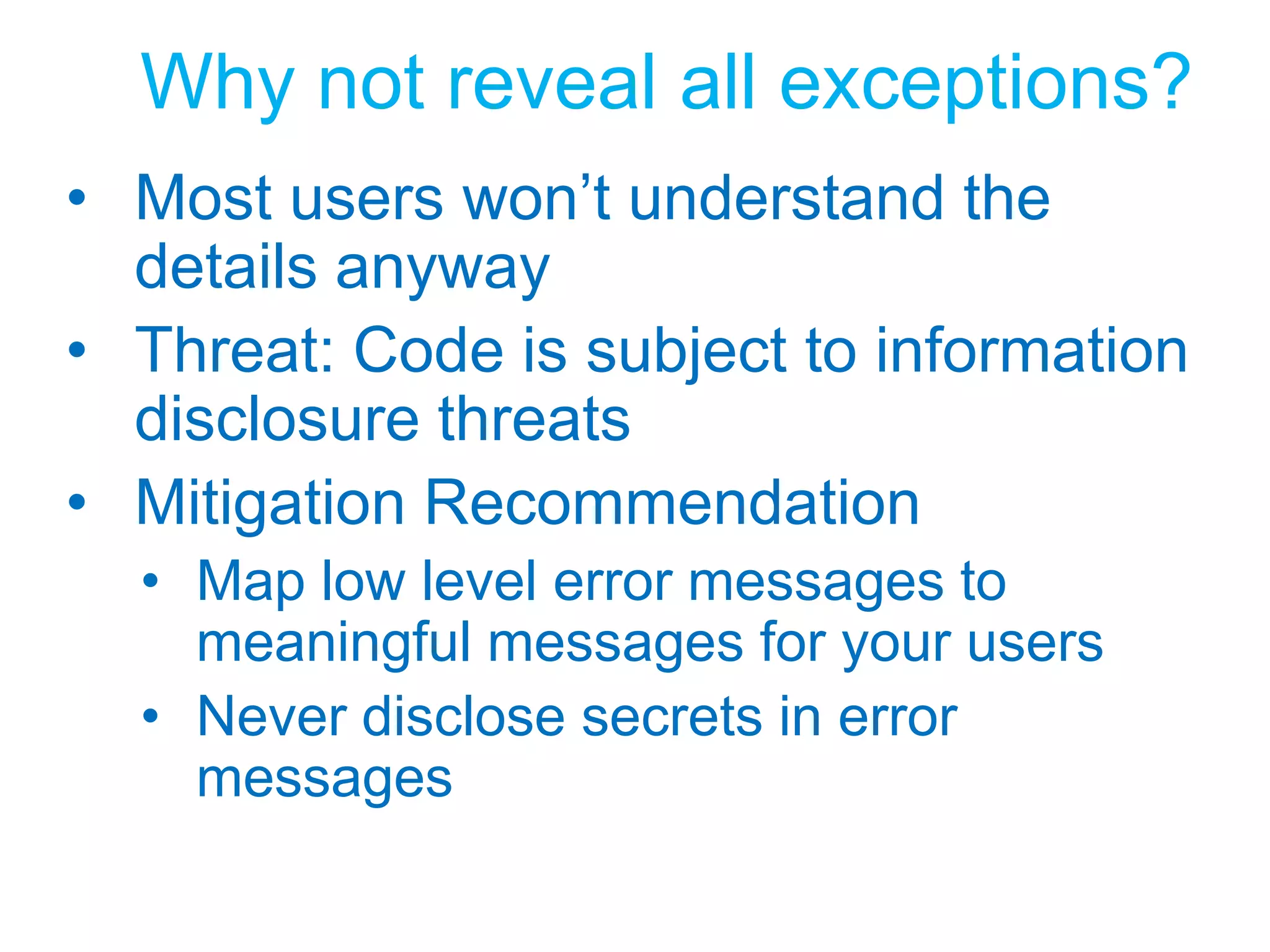 Why not reveal all exceptions?

• Most users won’t understand the details anyway
• Threat: Code is subject to information disclosure threats
• Mitigation Recommendation
  • Map low level error messages to meaningful messages for your users
  • Never disclose secrets in error messages